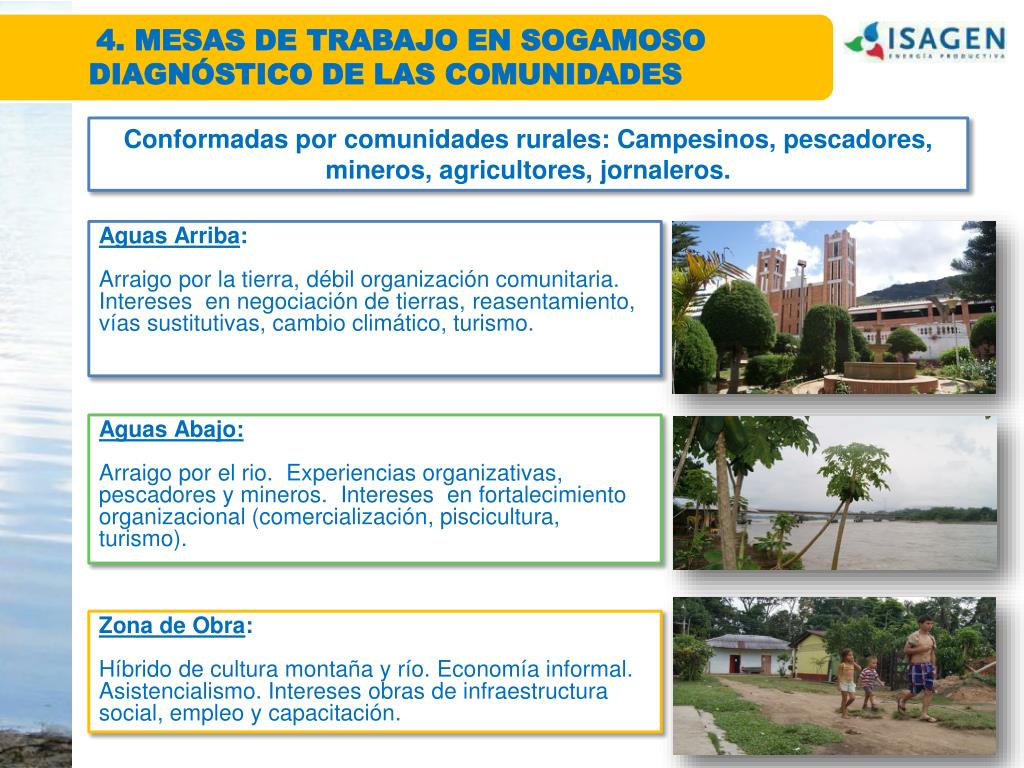 4. MESAS DE TRABAJO EN SOGAMOSO
DIAGNÓSTICO DE LAS COMUNIDADES

ISAGEN
ENERGÍA PRODUCTIVA

Conformadas por comunidades rurales: Campesinos, pescadores, mineros, agricultores, jornaleros.

Aguas Arriba:

Arraigo por la tierra, débil organización comunitaria. Intereses en negociación de tierras, reasentamiento, vías sustitutivas, cambio climático, turismo.

Aguas Abajo:

Arraigo por el rio. Experiencias organizativas, pescadores y mineros. Intereses en fortalecimiento organizacional (comercialización, piscicultura, turismo).

Zona de Obra:

Híbrido de cultura montaña y río. Economía informal. Asistencialismo. Intereses obras de infraestructura social, empleo y capacitación.